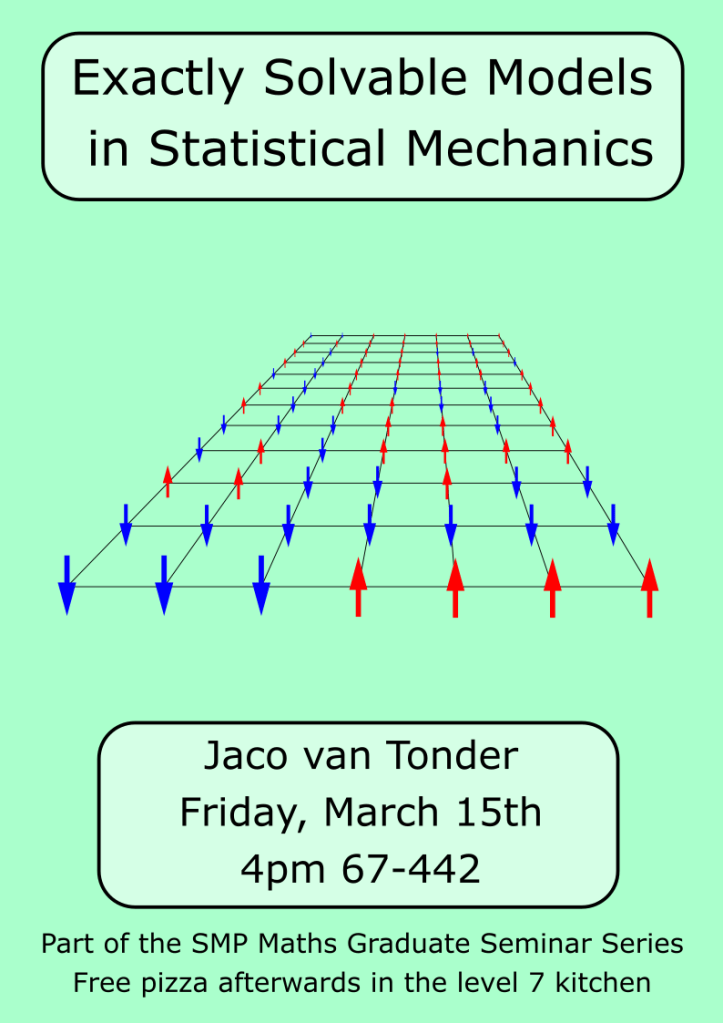 Exactly Solvable Models in Statistical Mechanics

Jaco van Tonder
Friday, March 15th
4pm 67-442

Part of the SMP Maths Graduate Seminar Series
Free pizza afterwards in the level 7 kitchen